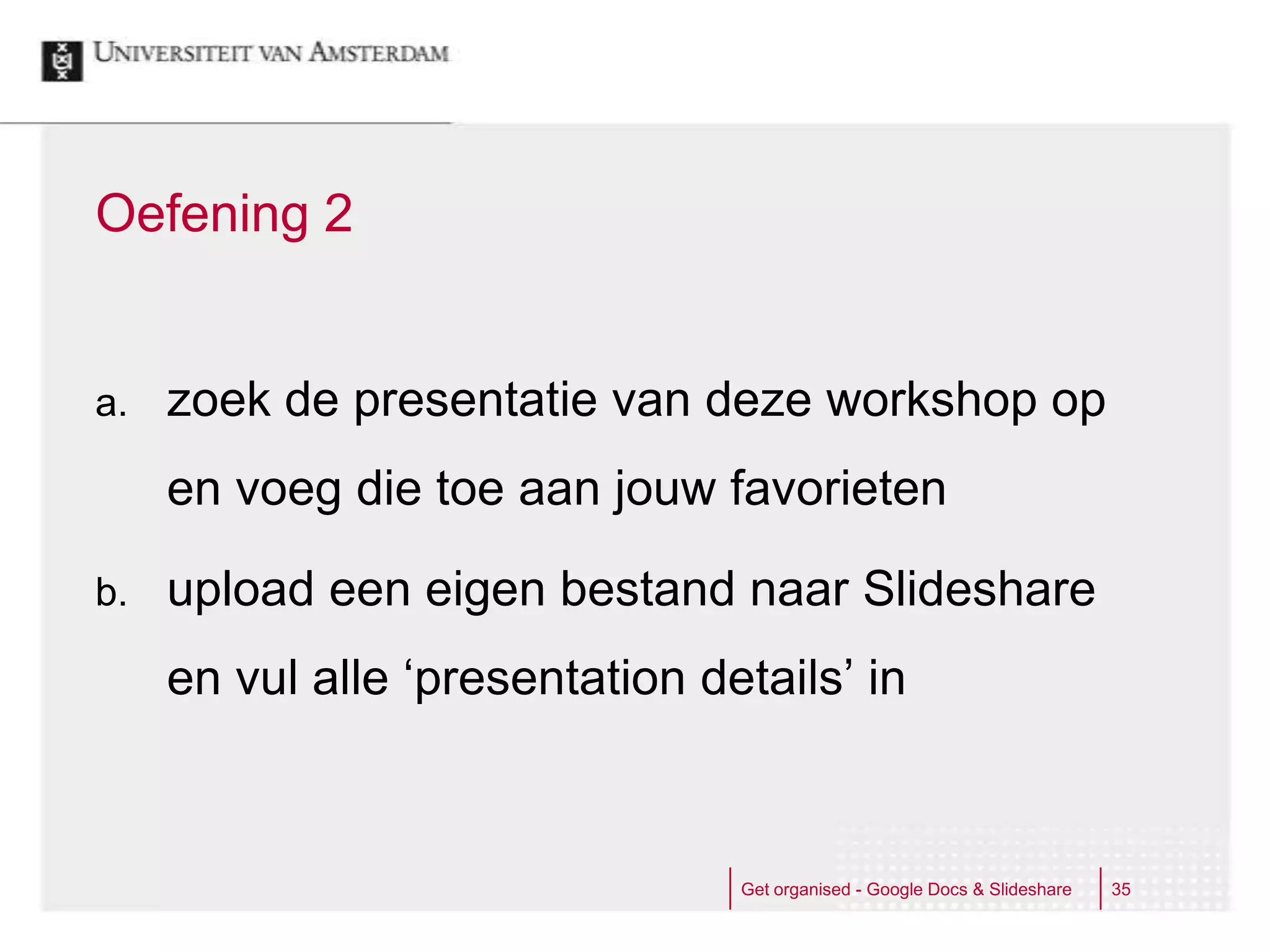 UNIVERSITEIT VAN AMSTERDAM

Oefening 2

a. zoek de presentatie van deze workshop op en voeg die toe aan jouw favorieten

b. upload een eigen bestand naar Slideshare en vul alle ‘presentation details’ in

Get organised - Google Docs & Slideshare

35